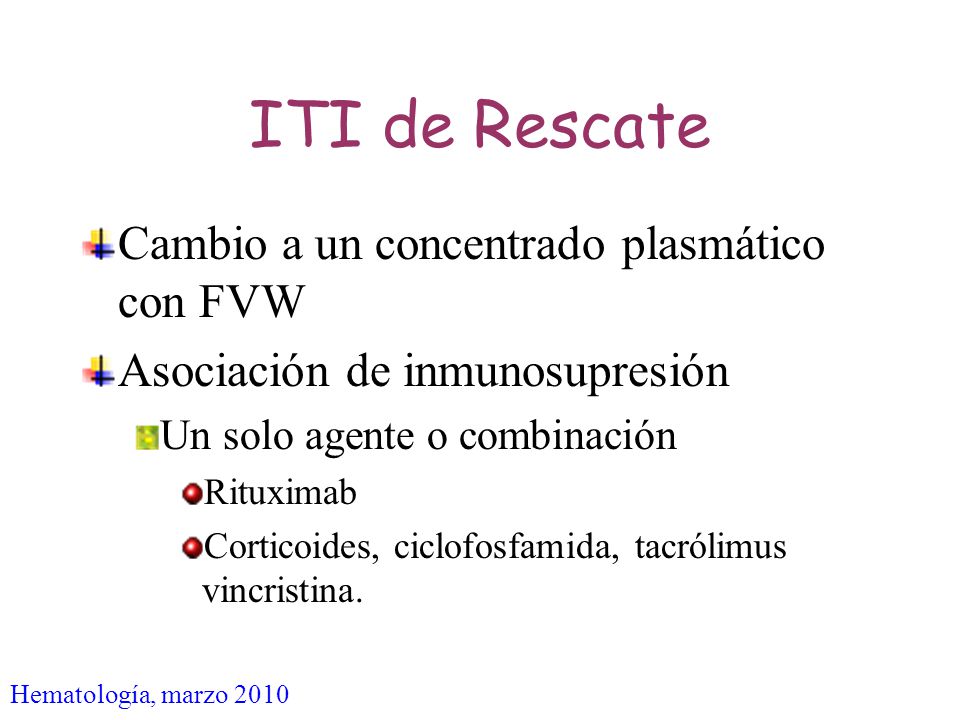 ITI de Rescate

Cambio a un concentrado plasmático con FVW

Asociación de inmunosupresión

Un solo agente o combinación

Rituximab

Corticoides, ciclofosfamida, tacrólimus vincristina.

Hematología, marzo 2010